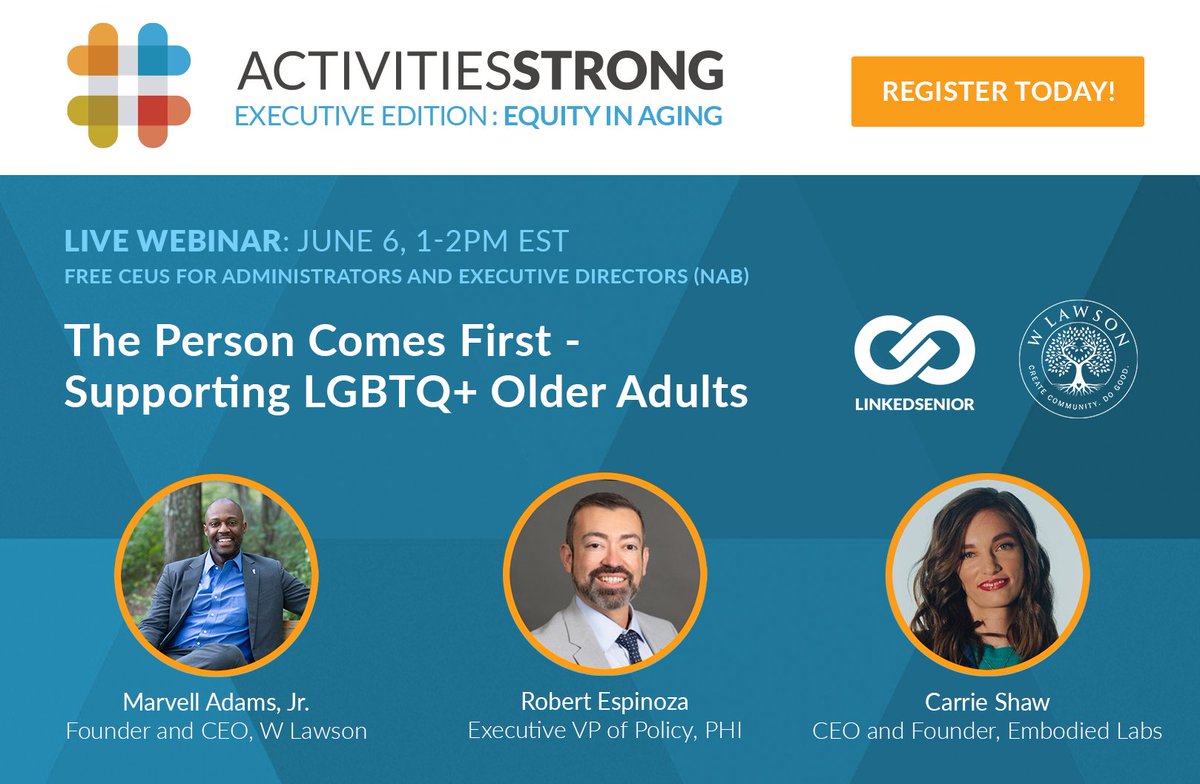 ACTIVITIESSTRONG
EXECUTIVE EDITION : EQUITY IN AGING

REGISTER TODAY!

LIVE WEBINAR: JUNE 6, 1-2PM EST
FREE CEUS FOR ADMINISTRATORS AND EXECUTIVE DIRECTORS (NAB)

The Person Comes First - Supporting LGBTQ+ Older Adults

LINKEDSENIOR

W LAWSON
CREATE COMMUNITY. DO GOOD.

Marvell Adams, Jr.
Founder and CEO, W Lawson

Robert Espinoza
Executive VP of Policy, PHI

Carrie Shaw
CEO and Founder, Embodied Labs